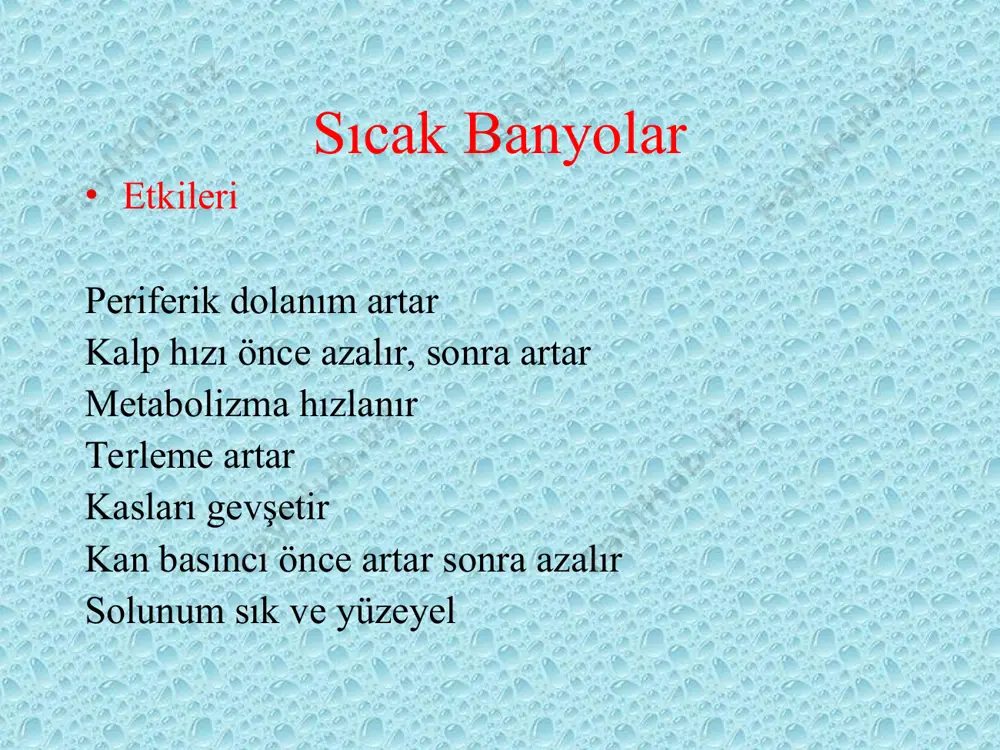 Sıcak Banyolar

• Etkileri

Periferik dolanım artar
Kalp hızı önce azalır, sonra artar
Metabolizma hızlanır
Terleme artar
Kasları gevşetir
Kan basıncı önce artar sonra azalır
Solunum sık ve yüzeyel